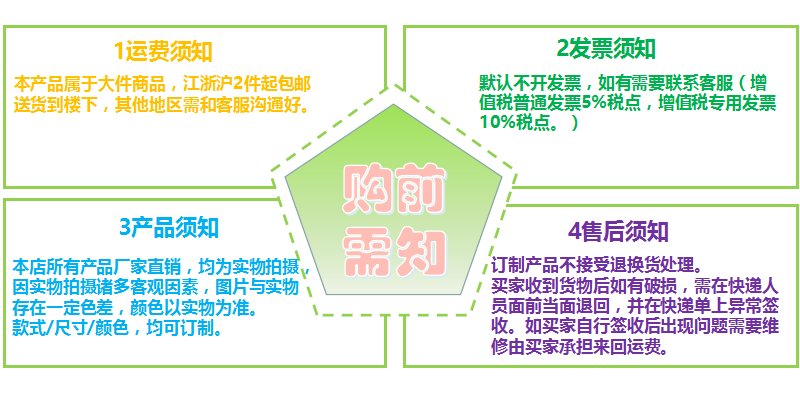 1运费须知

本产品属于大件商品，江浙沪2件起包邮送货到楼下，其他地区需和客服沟通好。

2发票须知

默认不开发票，如有需要联系客服（增值税普通发票5%税点，增值税专用发票10%税点。）

购前需知

3产品须知

本店所有产品厂家直销，均为实物拍摄，因实物拍摄诸多客观因素，图片与实物存在一定色差，颜色以实物为准。
款式/尺寸/颜色，均可订制。

4售后须知

订制产品不接受退换货处理。
买家收到货物后如有破损，需在快递人员面前当面退回，并在快递单上异常签收。如买家自行签收后出现问题需要维修由买家承担来回运费。